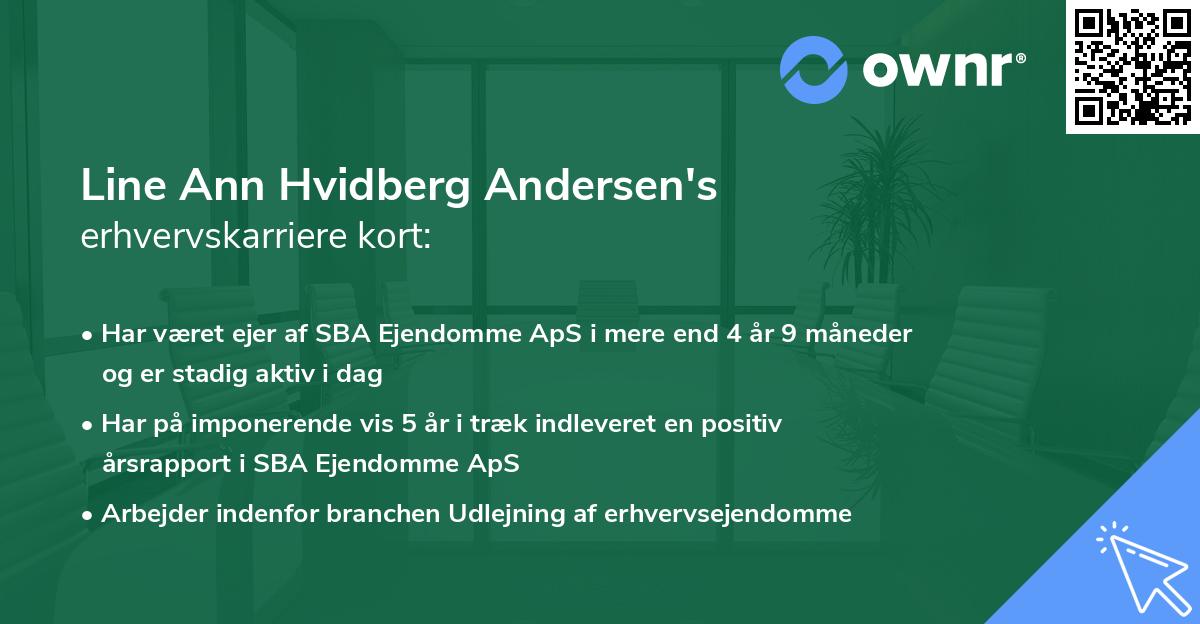 ownr®

Line Ann Hvidberg Andersen's
erhvervskarriere kort:

• Har været ejer af SBA Ejendomme ApS i mere end 4 år 9 måneder og er stadig aktiv i dag

• Har på imponerende vis 5 år i træk indleveret en positiv årsrapport i SBA Ejendomme ApS

• Arbejder indenfor branchen Udlejning af erhvervsejendomme